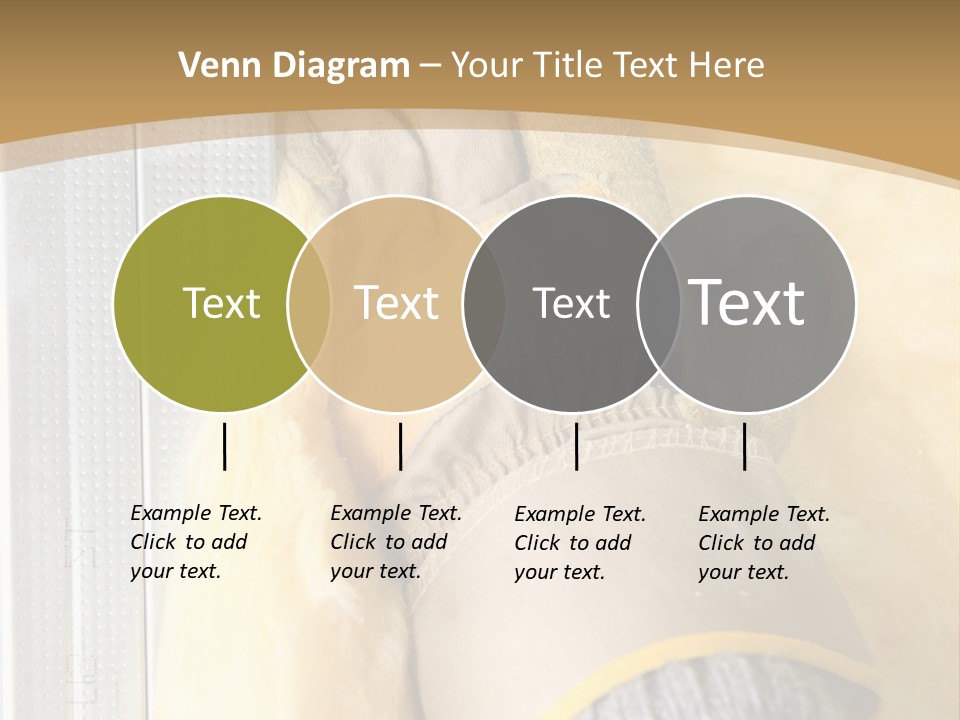 Venn Diagram – Your Title Text Here

Text

Text

Text

Text

Example Text. Click to add your text.

Example Text. Click to add your text.

Example Text. Click to add your text.

Example Text. Click to add your text.